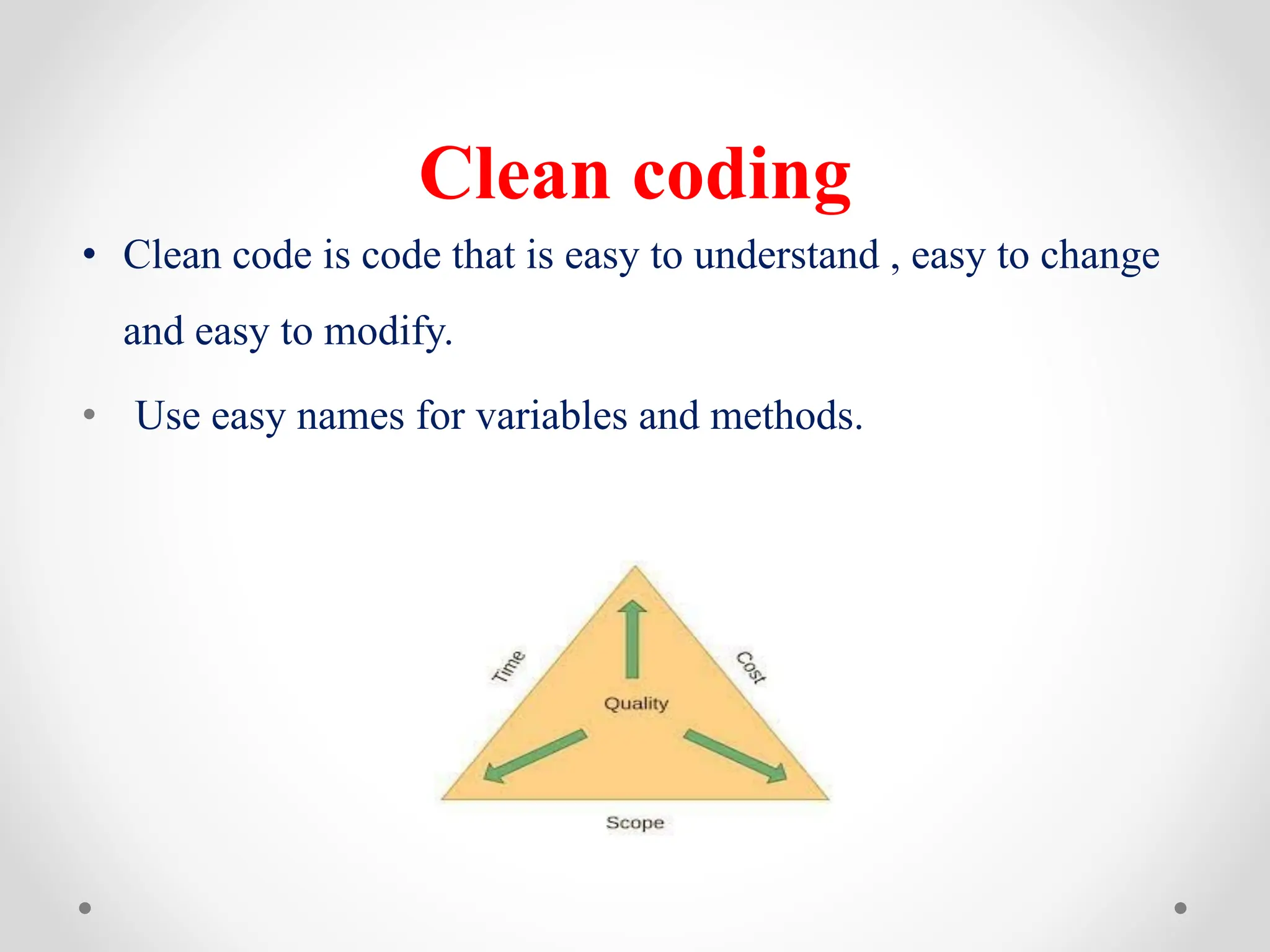 Clean coding

• Clean code is code that is easy to understand , easy to change and easy to modify.

• Use easy names for variables and methods.

Time

Cost

Quality

Scope